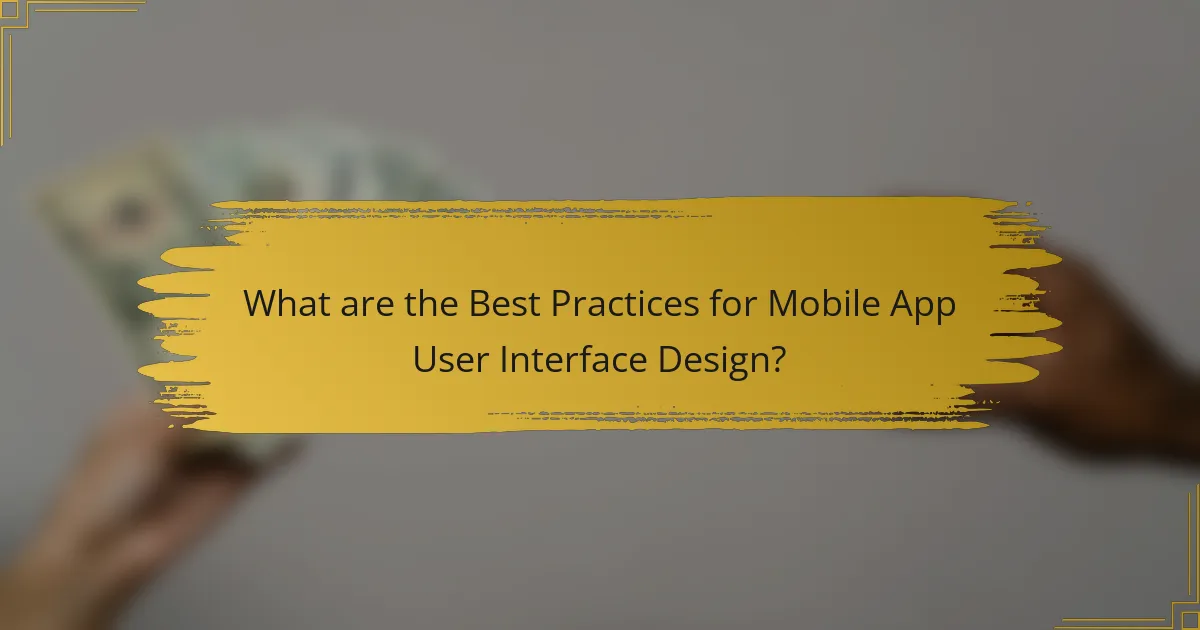 What are the Best Practices for Mobile App User Interface Design?